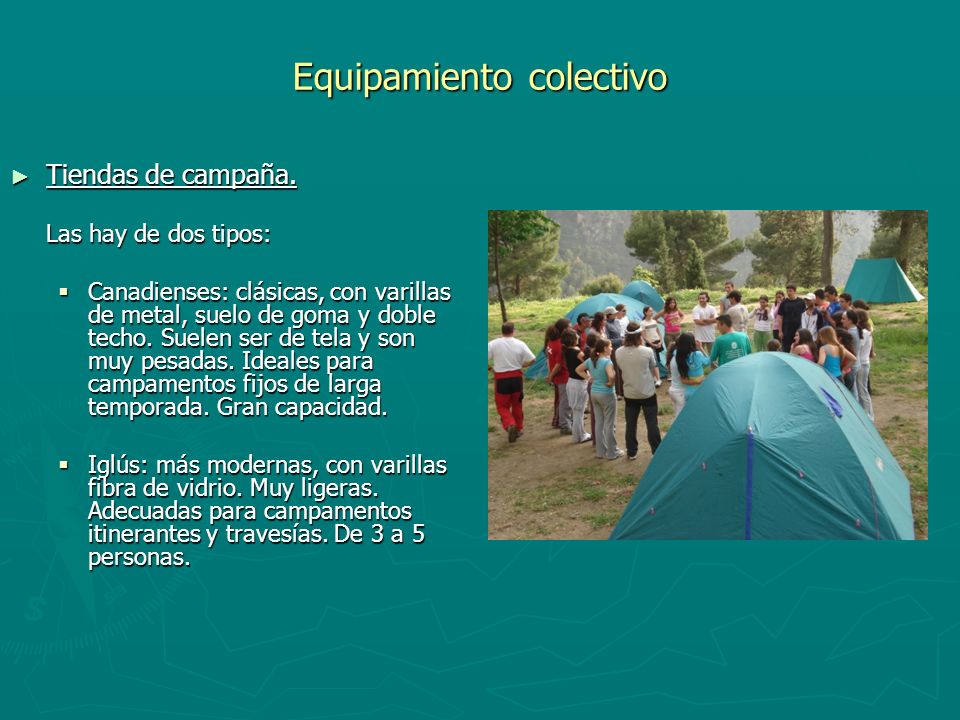 Equipamiento colectivo

► Tiendas de campaña.

Las hay de dos tipos:

▪ Canadienses: clásicas, con varillas de metal, suelo de goma y doble techo. Suelen ser de tela y son muy pesadas. Ideales para campamentos fijos de larga temporada. Gran capacidad.

▪ Iglús: más modernas, con varillas fibra de vidrio. Muy ligeras. Adecuadas para campamentos itinerantes y travesías. De 3 a 5 personas.